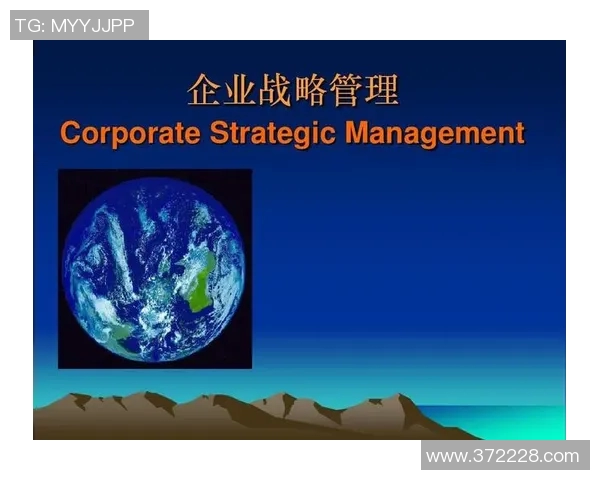 TG: MYYJJPP

企业战略管理
Corporate Strategic Management

www.372228.com